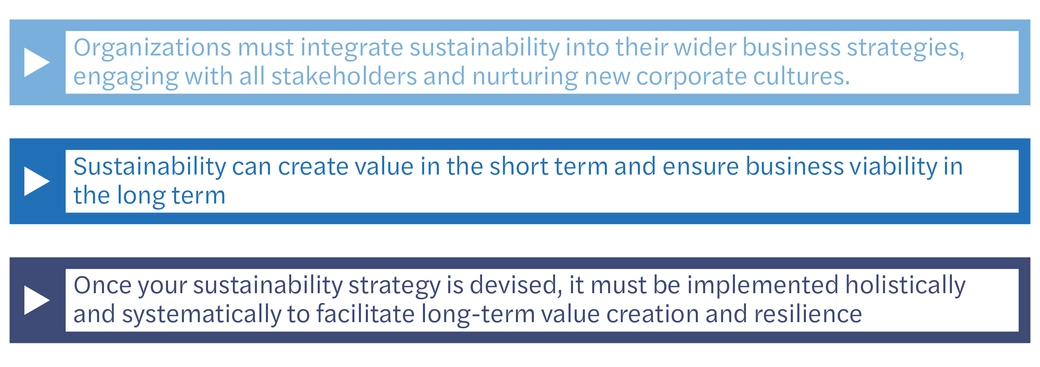 Organizations must integrate sustainability into their wider business strategies, engaging with all stakeholders and nurturing new corporate cultures.

Sustainability can create value in the short term and ensure business viability in the long term

Once your sustainability strategy is devised, it must be implemented holistically and systematically to facilitate long-term value creation and resilience